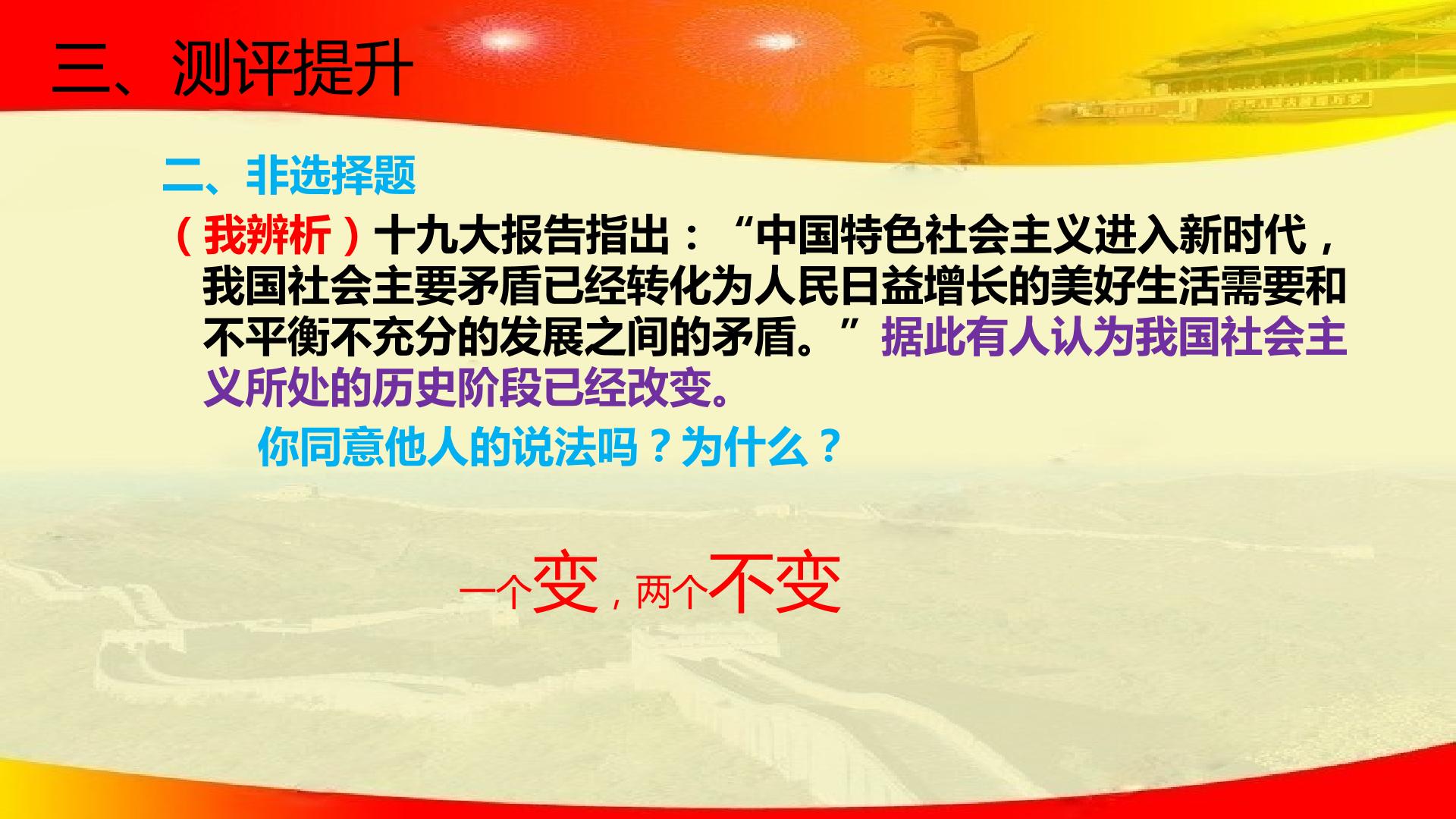 三、测评提升

二、非选择题

（我辨析）十九大报告指出：“中国特色社会主义进入新时代，我国社会主要矛盾已经转化为人民日益增长的美好生活需要和不平衡不充分的发展之间的矛盾。”据此有人认为我国社会主义所处的历史阶段已经改变。

你同意他人的说法吗？为什么？

一个变，两个不变